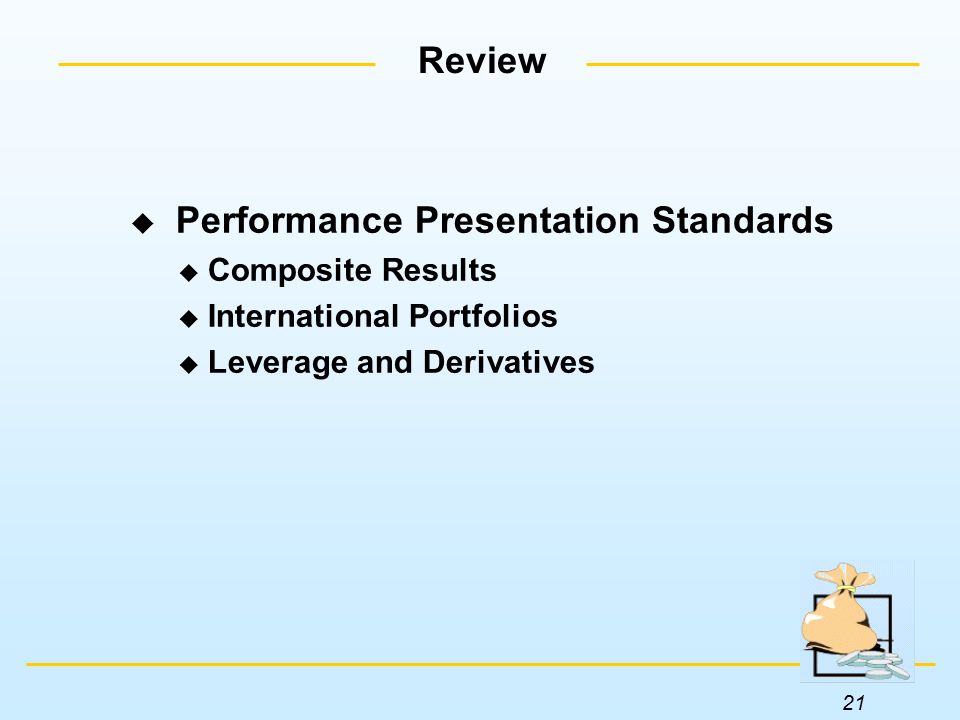 Review

◆ Performance Presentation Standards
◆ Composite Results
◆ International Portfolios
◆ Leverage and Derivatives

21